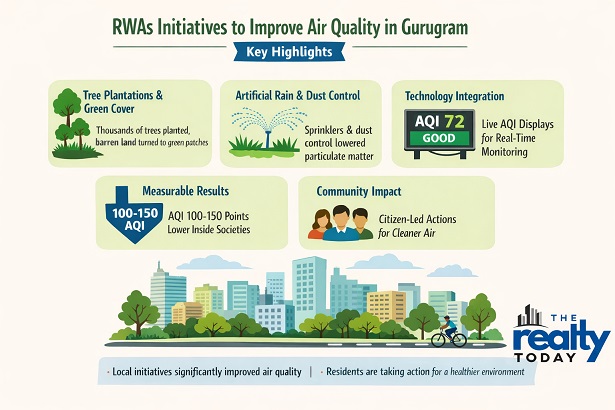 RWAs Initiatives to Improve Air Quality in Gurugram

Key Highlights

Tree Plantations & Green Cover

Thousands of trees planted, barren land turned to green patches

Artificial Rain & Dust Control

Sprinklers & dust control lowered particulate matter

Technology Integration

AQI 72
GOOD

Live AQI Displays for Real-Time Monitoring

Measurable Results

100-150 AQI

AQI 100-150 Points Lower Inside Societies

Community Impact

Citizen-Led Actions for Cleaner Air

THE realty TODAY

· Local initiatives significantly improved air quality | · Residents are taking action for a healthier environment